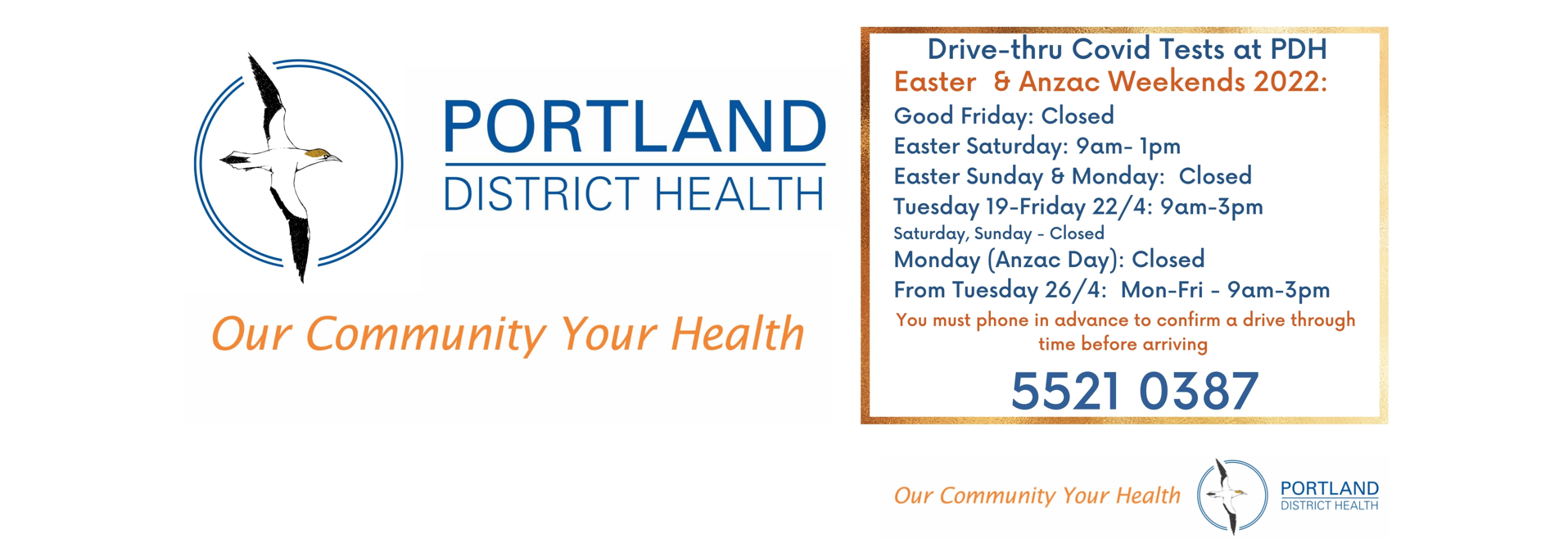 PORTLAND
DISTRICT HEALTH

Our Community Your Health

Drive-thru Covid Tests at PDH
Easter & Anzac Weekends 2022:
Good Friday: Closed
Easter Saturday: 9am- 1pm
Easter Sunday & Monday: Closed
Tuesday 19-Friday 22/4: 9am-3pm
Saturday, Sunday - Closed
Monday (Anzac Day): Closed
From Tuesday 26/4: Mon-Fri - 9am-3pm
You must phone in advance to confirm a drive through time before arriving
5521 0387

Our Community Your Health
PORTLAND
DISTRICT HEALTH